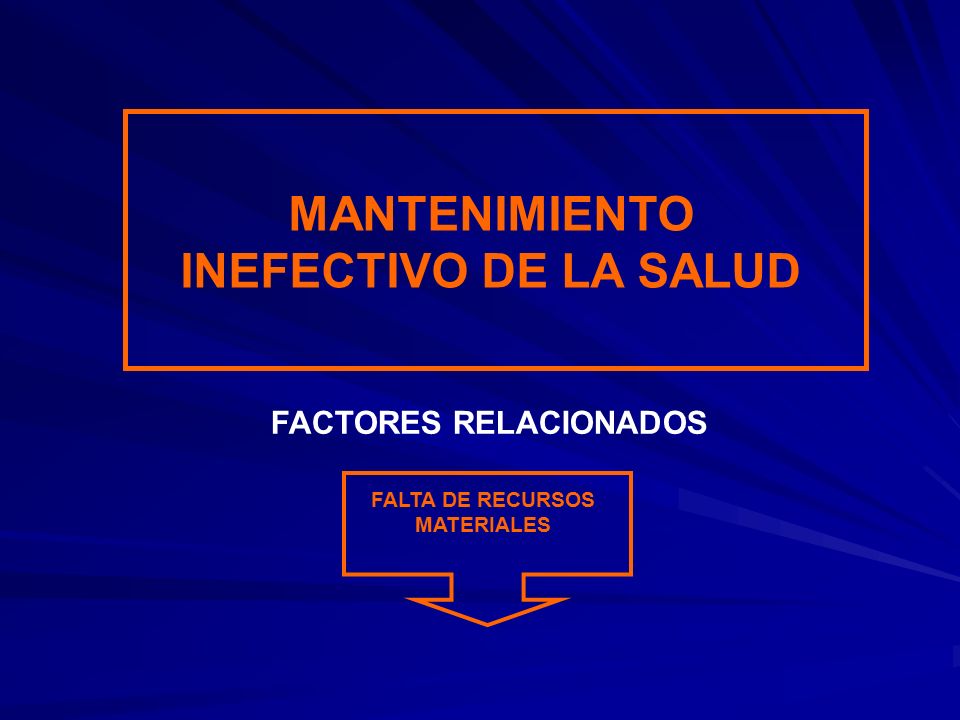 MANTENIMIENTO INEFECTIVO DE LA SALUD

FACTORES RELACIONADOS

FALTA DE RECURSOS MATERIALES